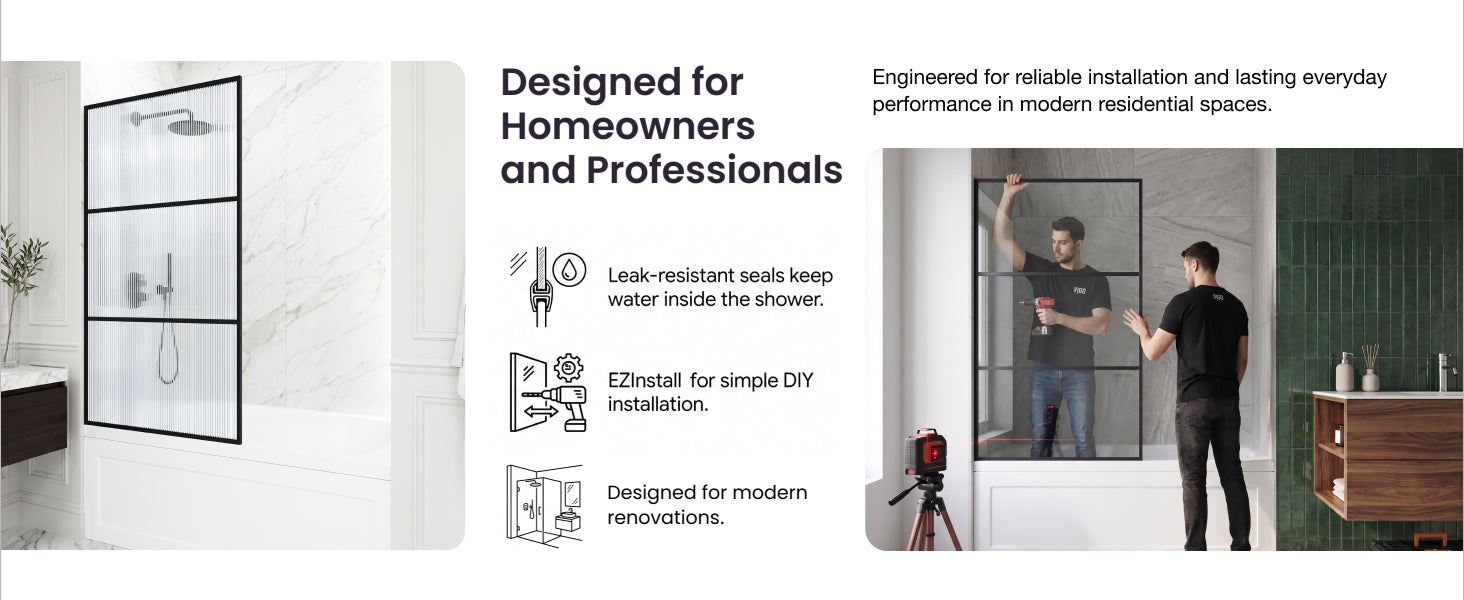 Designed for Homeowners and Professionals

Leak-resistant seals keep water inside the shower.

EZInstall for simple DIY installation.

Designed for modern renovations.

Engineered for reliable installation and lasting everyday performance in modern residential spaces.

VIGO

VIGO